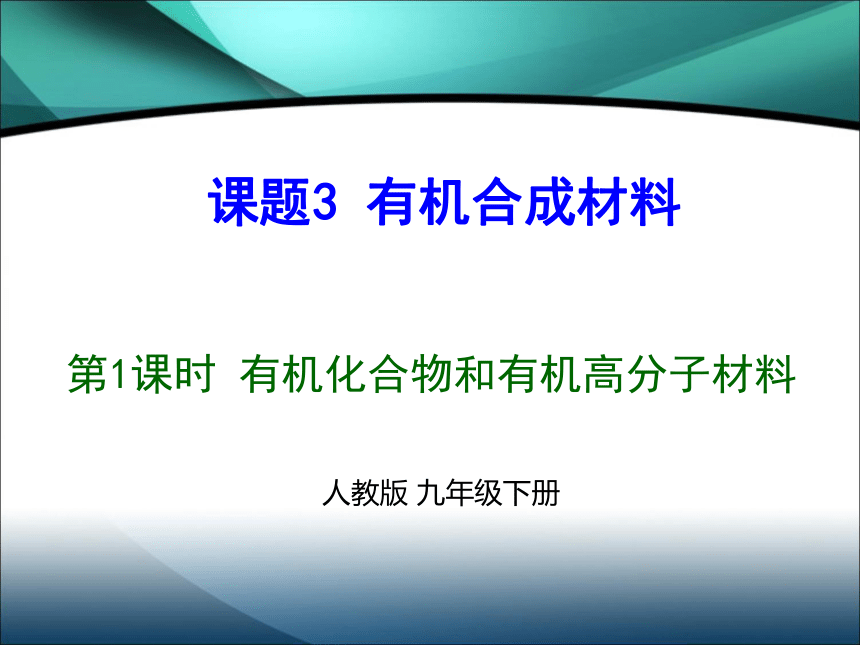 课题3 有机合成材料

第1课时 有机化合物和有机高分子材料

人教版 九年级下册